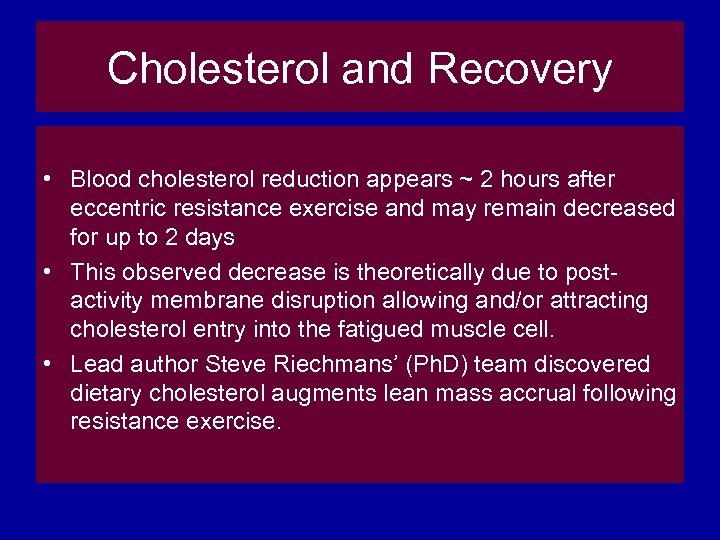 Cholesterol and Recovery

• Blood cholesterol reduction appears ~ 2 hours after eccentric resistance exercise and may remain decreased for up to 2 days

• This observed decrease is theoretically due to post-activity membrane disruption allowing and/or attracting cholesterol entry into the fatigued muscle cell.

• Lead author Steve Riechmans' (PhD) team discovered dietary cholesterol augments lean mass accrual following resistance exercise.